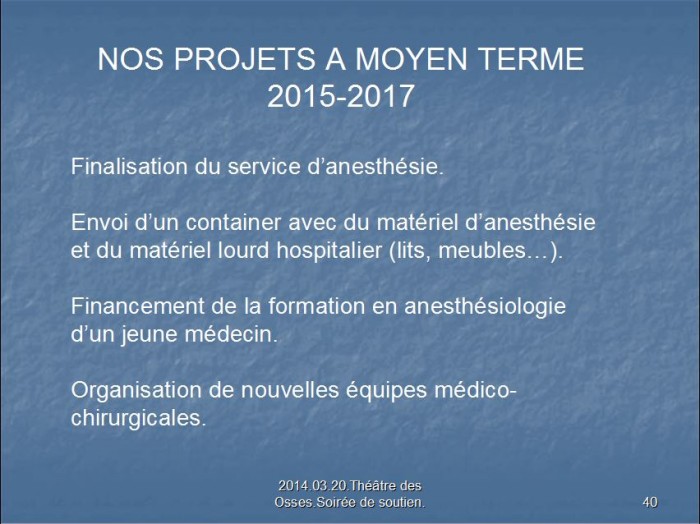 NOS PROJETS A MOYEN TERME
2015-2017

Finalisation du service d’anesthésie.

Envoi d’un container avec du matériel d’anesthésie et du matériel lourd hospitalier (lits, meubles…).

Financement de la formation en anesthésiologie d’un jeune médecin.

Organisation de nouvelles équipes médico-chirurgicales.

2014.03.20.Théâtre des Osses.Soirée de soutien.

40